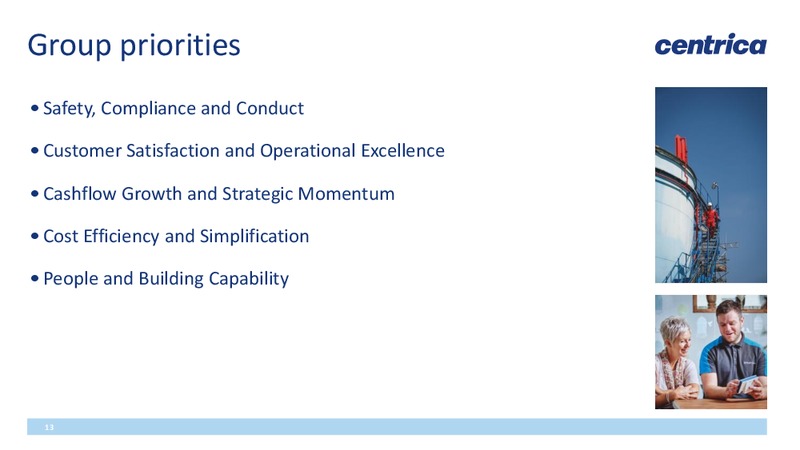 Group priorities

centrica

• Safety, Compliance and Conduct

• Customer Satisfaction and Operational Excellence

• Cashflow Growth and Strategic Momentum

• Cost Efficiency and Simplification

• People and Building Capability

13